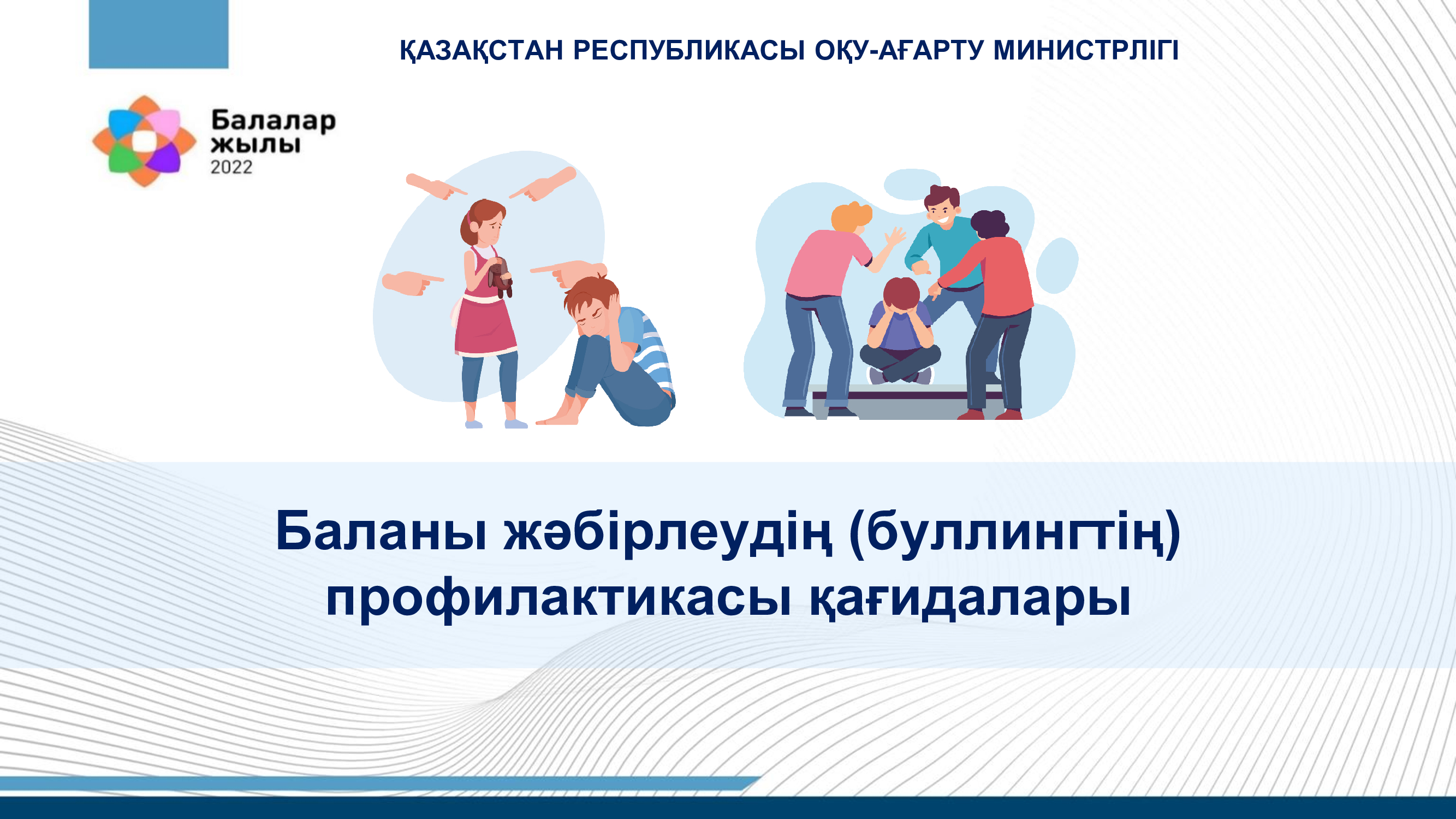 ҚАЗАҚСТАН РЕСПУБЛИКАСЫ ОҚУ-АҒАРТУ МИНИСТРЛІГІ

Балалар жылы 2022

Баланы жәбірлеудің (буллингтің) профилактикасы қағидалары